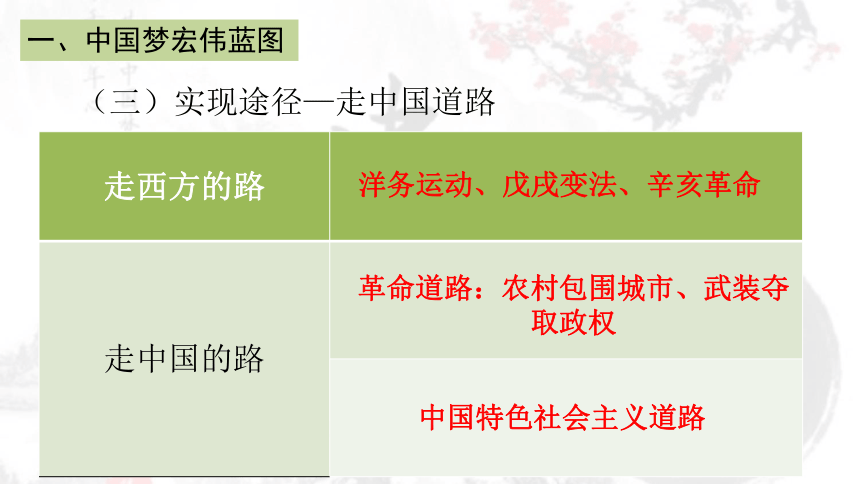 一、中国梦宏伟蓝图

（三）实现途径—走中国道路

| 走西方的路 | 洋务运动、戊戌变法、辛亥革命 |
|---|---|
| 走中国的路 | 革命道路：农村包围城市、武装夺取政权 |
| | 中国特色社会主义道路 |